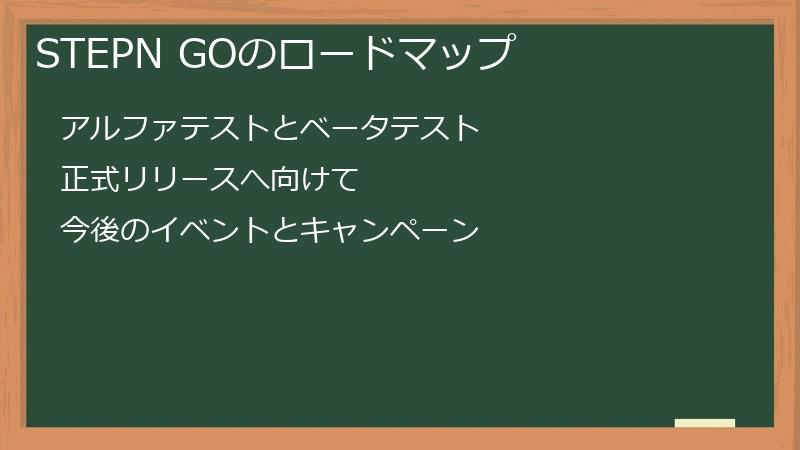 STEPN GOのロードマップ

アルファテストとベータテスト

正式リリースへ向けて

今後のイベントとキャンペーン